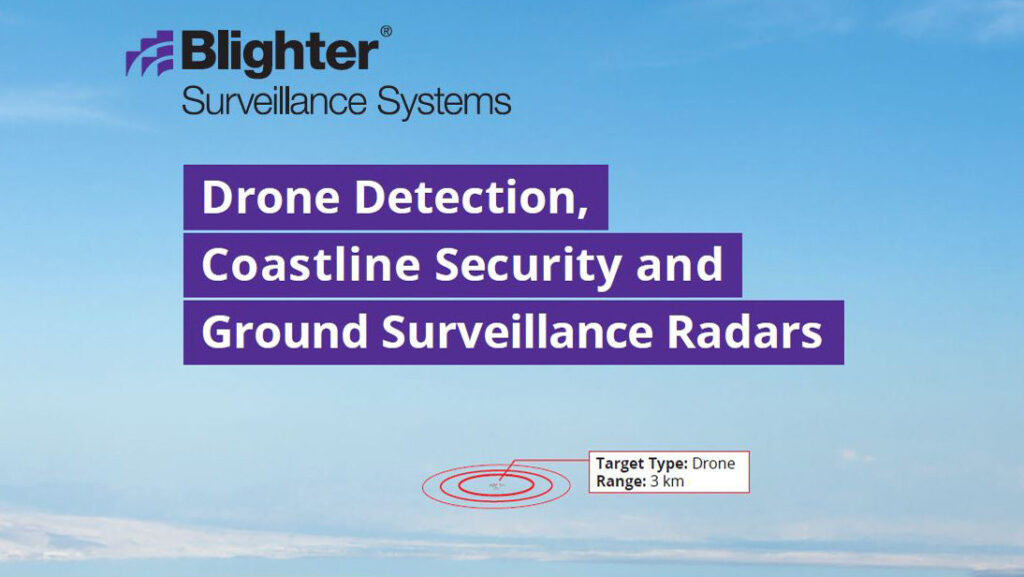 Blighter®
Surveillance Systems

Drone Detection,
Coastline Security and
Ground Surveillance Radars

Target Type: Drone
Range: 3 km